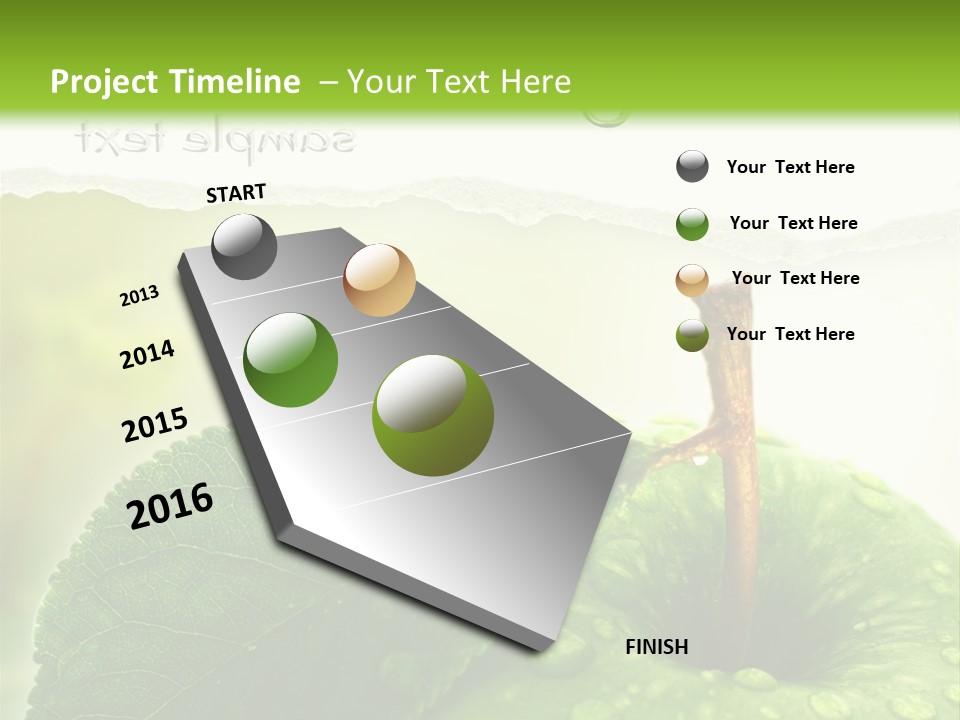 Project Timeline – Your Text Here

sample text

START

2013

2014

2015

2016

FINISH

Your Text Here

Your Text Here

Your Text Here

Your Text Here